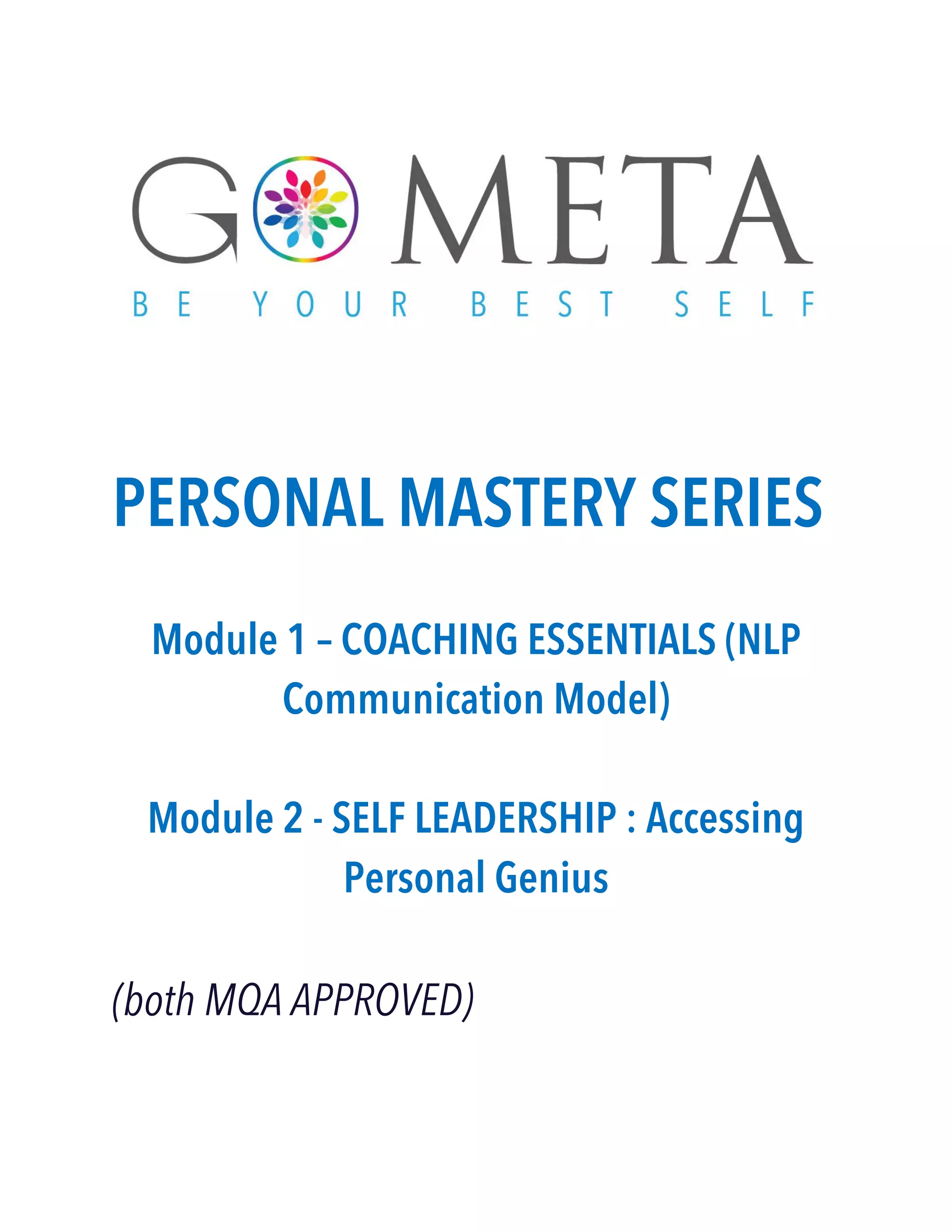 GO META

BE YOUR BEST SELF

PERSONAL MASTERY SERIES

Module 1 – COACHING ESSENTIALS (NLP Communication Model)

Module 2 - SELF LEADERSHIP : Accessing Personal Genius

(both MQA APPROVED)